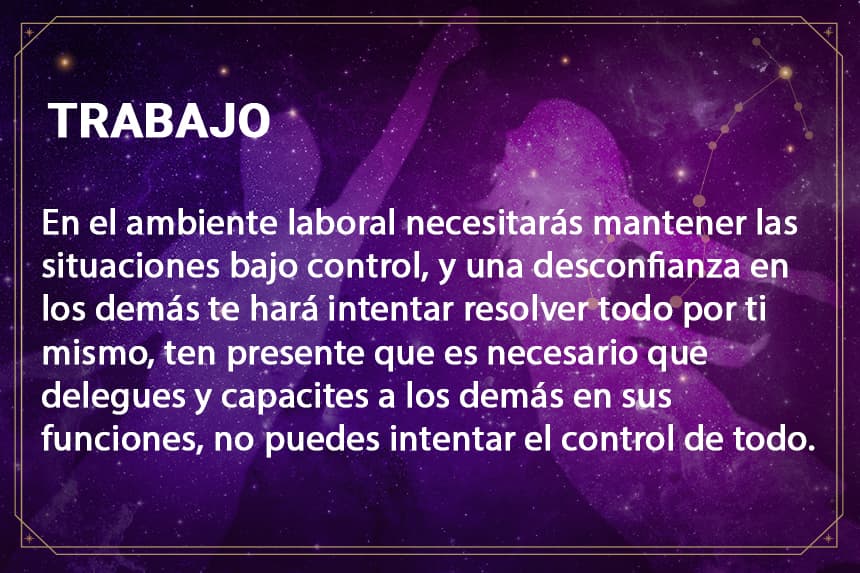 TRABAJO

En el ambiente laboral necesitarás mantener las situaciones bajo control, y una desconfianza en los demás te hará intentar resolver todo por ti mismo, ten presente que es necesario que delegues y capacites a los demás en sus funciones, no puedes intentar el control de todo.